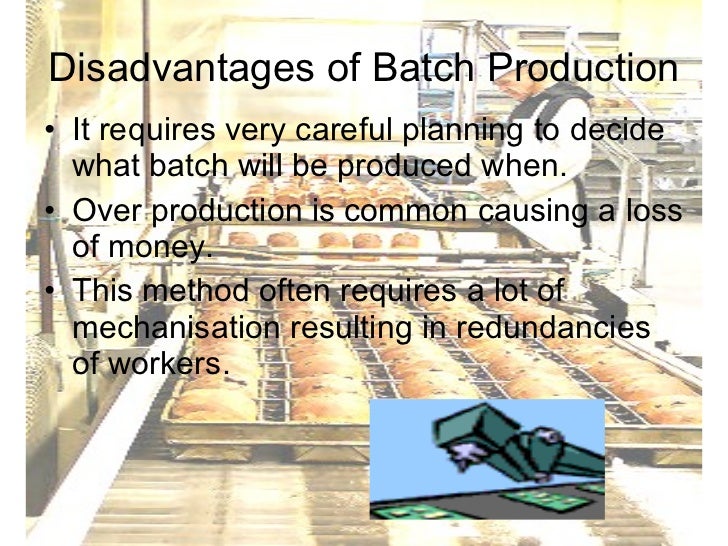 Disadvantages of Batch Production

• It requires very careful planning to decide what batch will be produced when.
• Over production is common causing a loss of money.
• This method often requires a lot of mechanisation resulting in redundancies of workers.